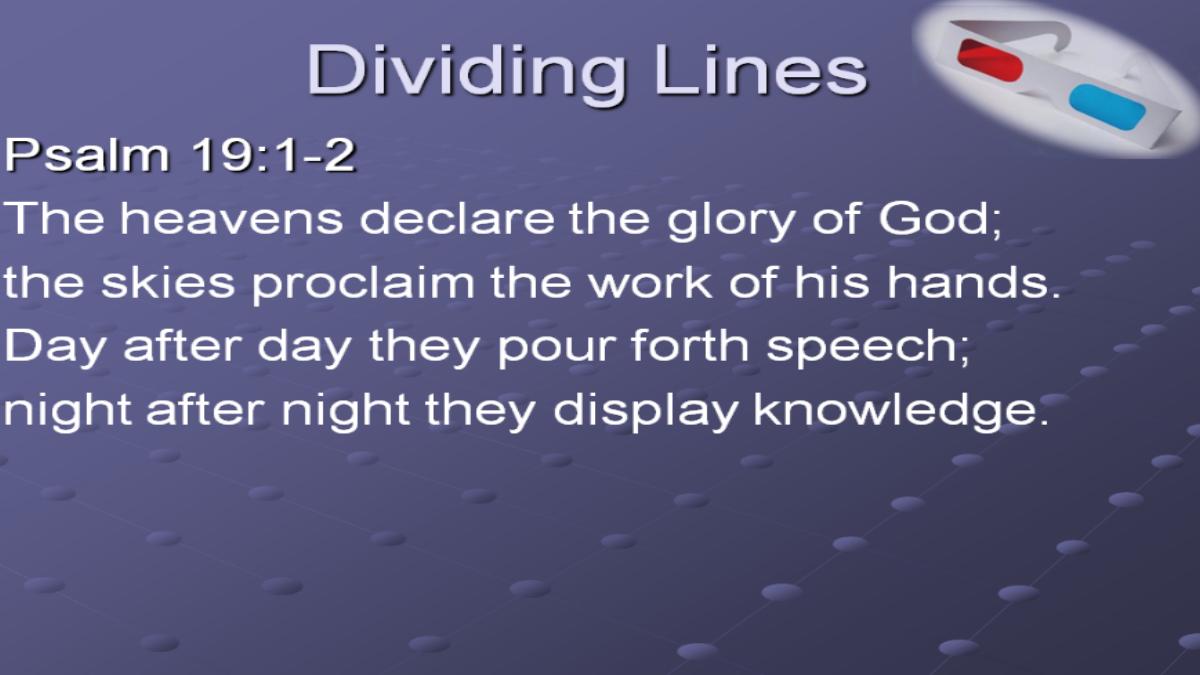 Dividing Lines

Psalm 19:1-2
The heavens declare the glory of God;
the skies proclaim the work of his hands.
Day after day they pour forth speech;
night after night they display knowledge.